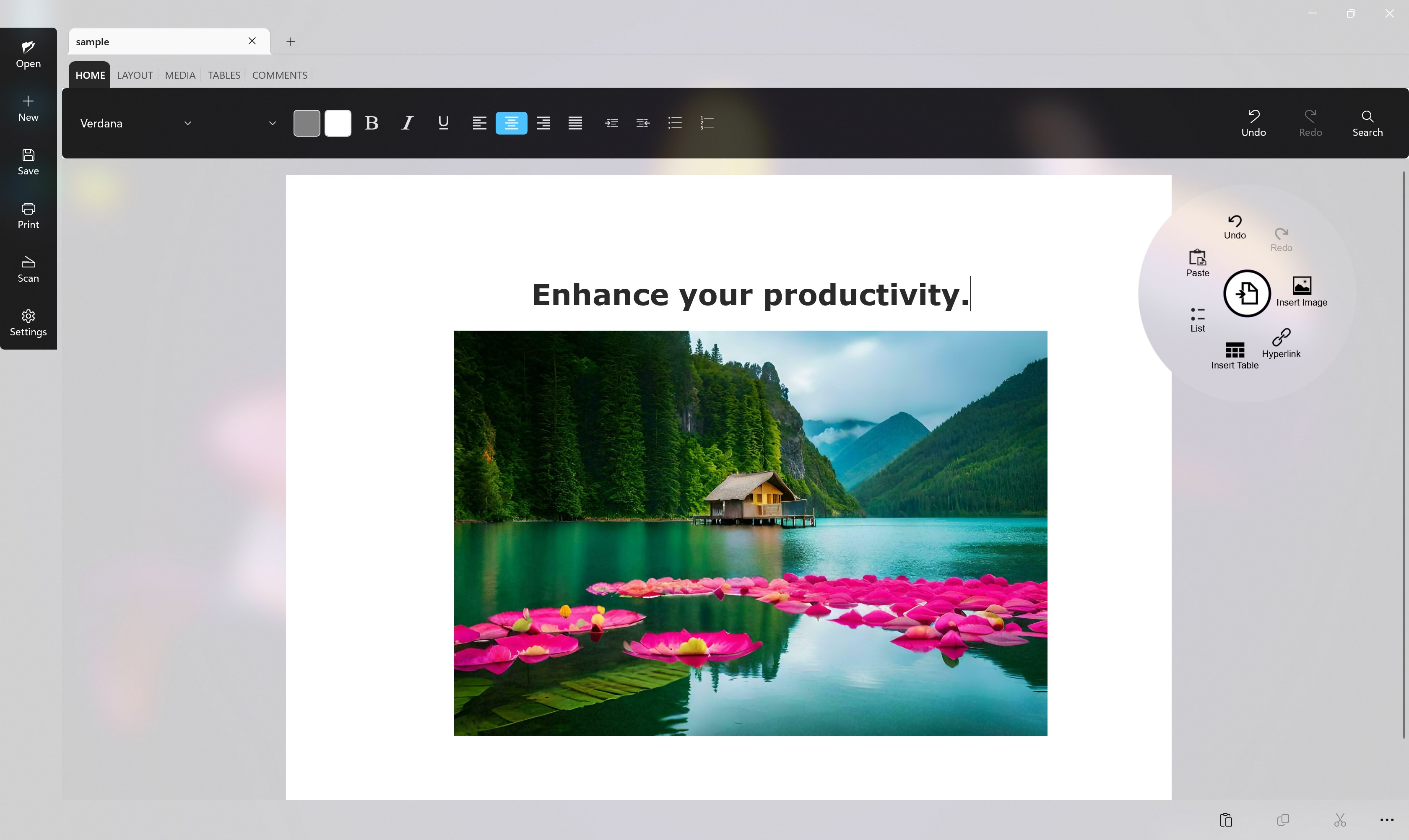 Open
New
Save
Print
Scan
Settings

sample

HOME LAYOUT MEDIA TABLES COMMENTS

Verdana

B I U

Undo Redo Search

Enhance your productivity.

Undo
Redo
Paste
Insert Image
List
Hyperlink
Insert Table